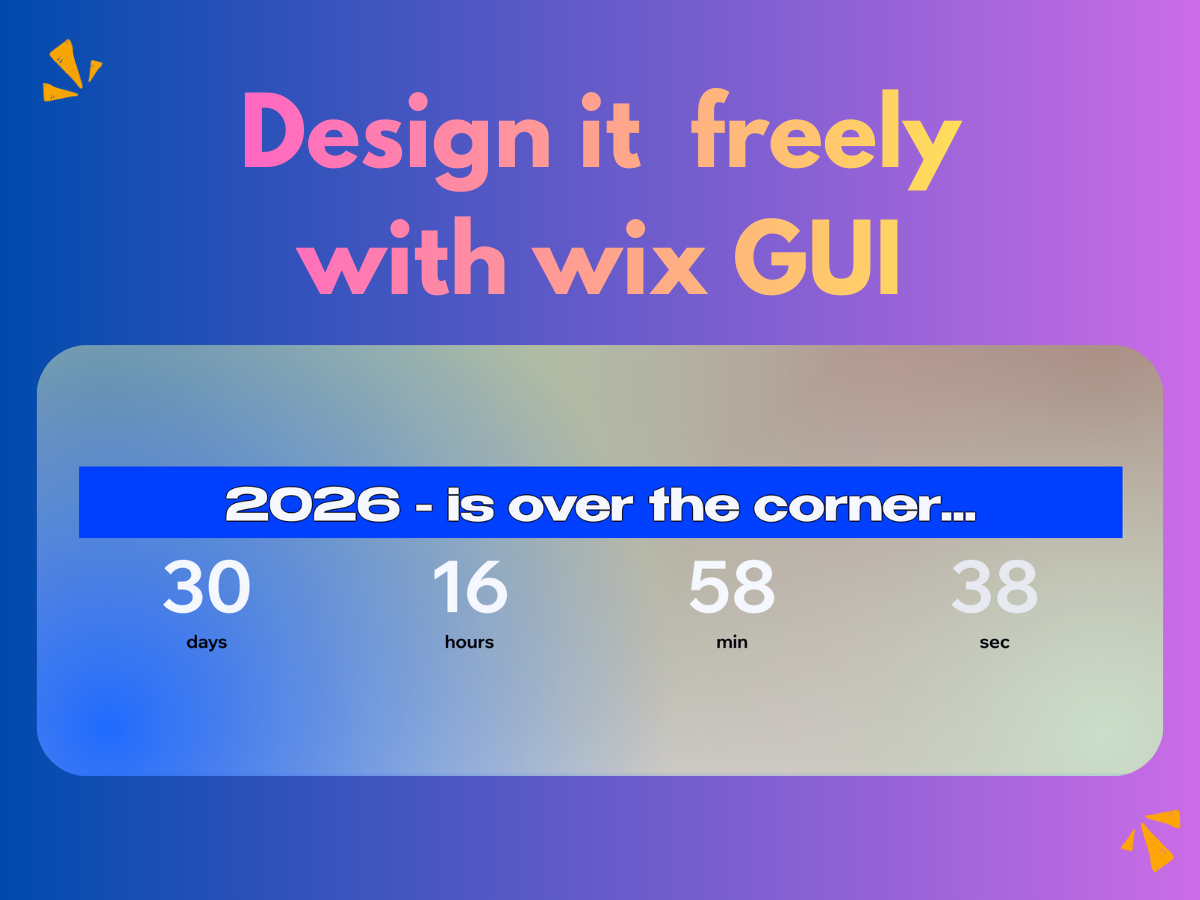 Design it freely with wix GUI

2026 - is over the corner...

30
days

16
hours

58
min

38
sec